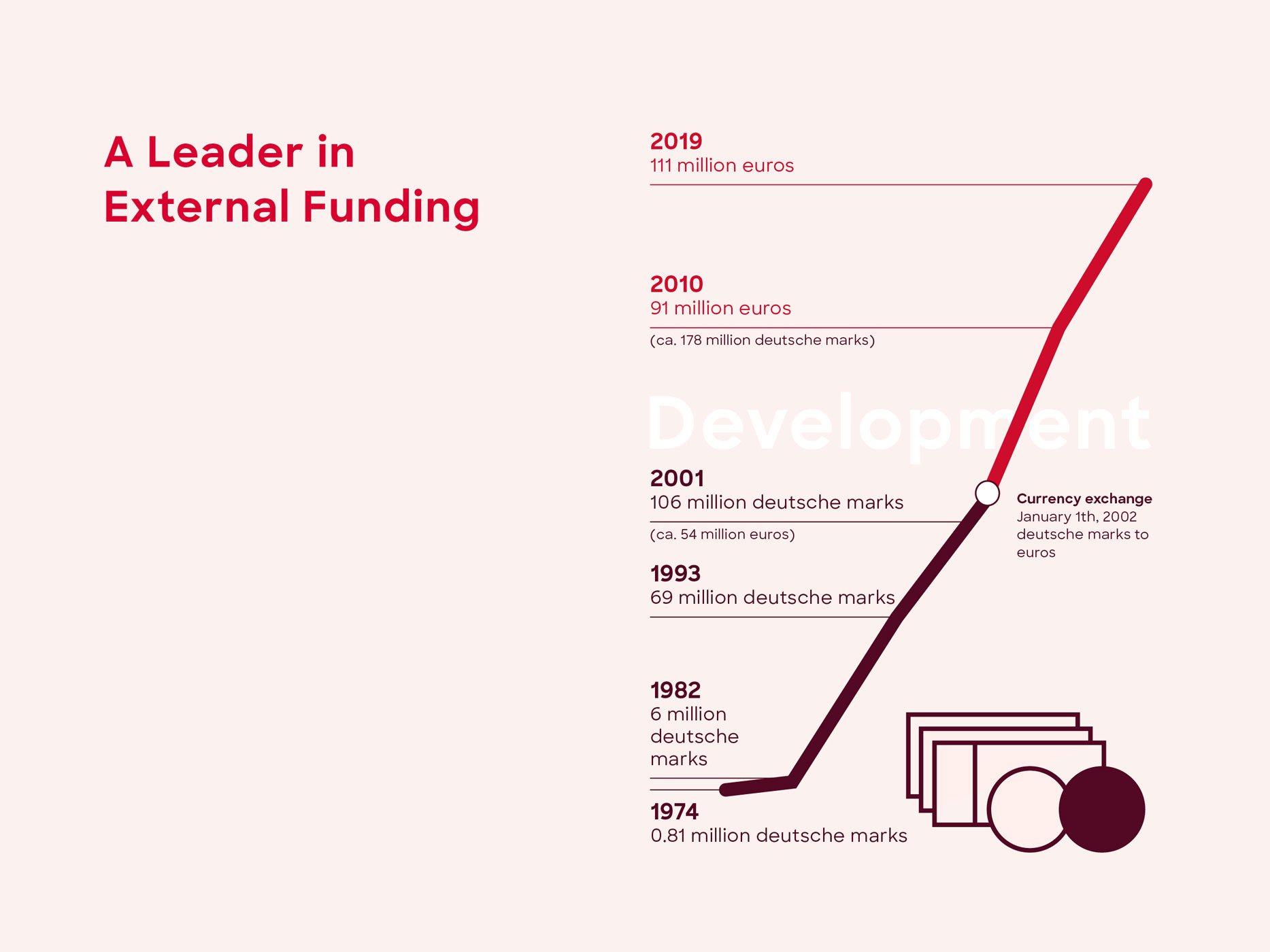 A Leader in External Funding

2019
111 million euros

2010
91 million euros
(ca. 178 million deutsche marks)

Development

2001
106 million deutsche marks
(ca. 54 million euros)

Currency exchange
January 1th, 2002 deutsche marks to euros

1993
69 million deutsche marks

1982
6 million deutsche marks

1974
0.81 million deutsche marks